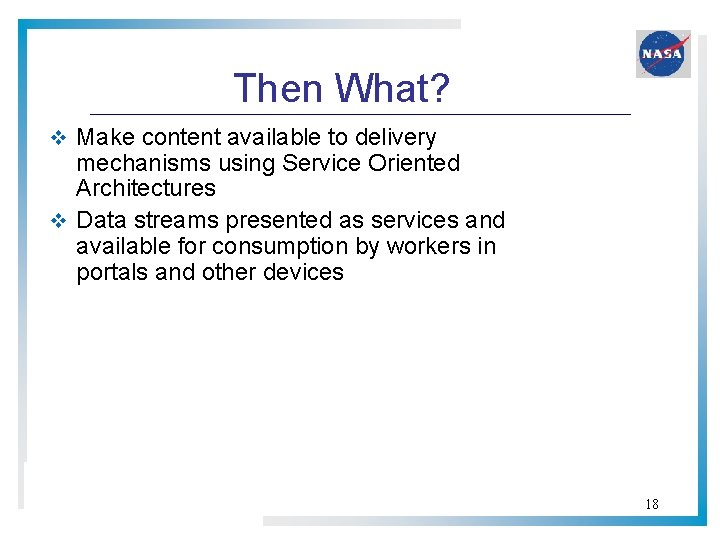 NASA

Then What?

❖ Make content available to delivery mechanisms using Service Oriented Architectures

❖ Data streams presented as services and available for consumption by workers in portals and other devices

18